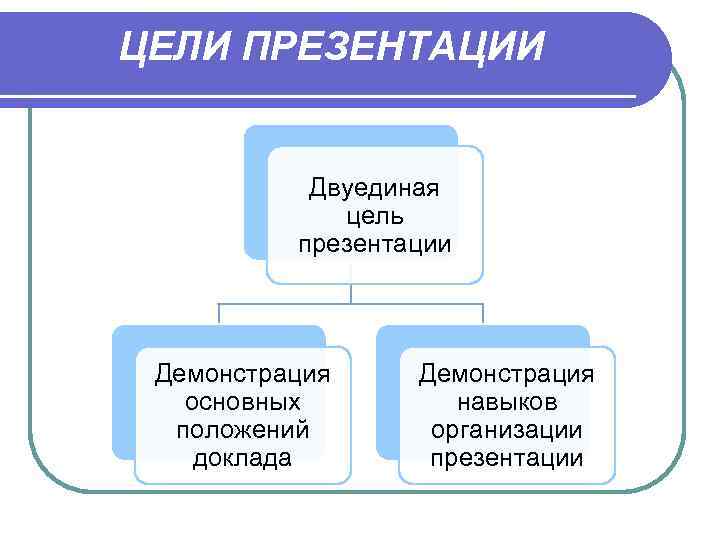 ЦЕЛИ ПРЕЗЕНТАЦИИ

Двуединая цель презентации

Демонстрация основных положений доклада

Демонстрация навыков организации презентации